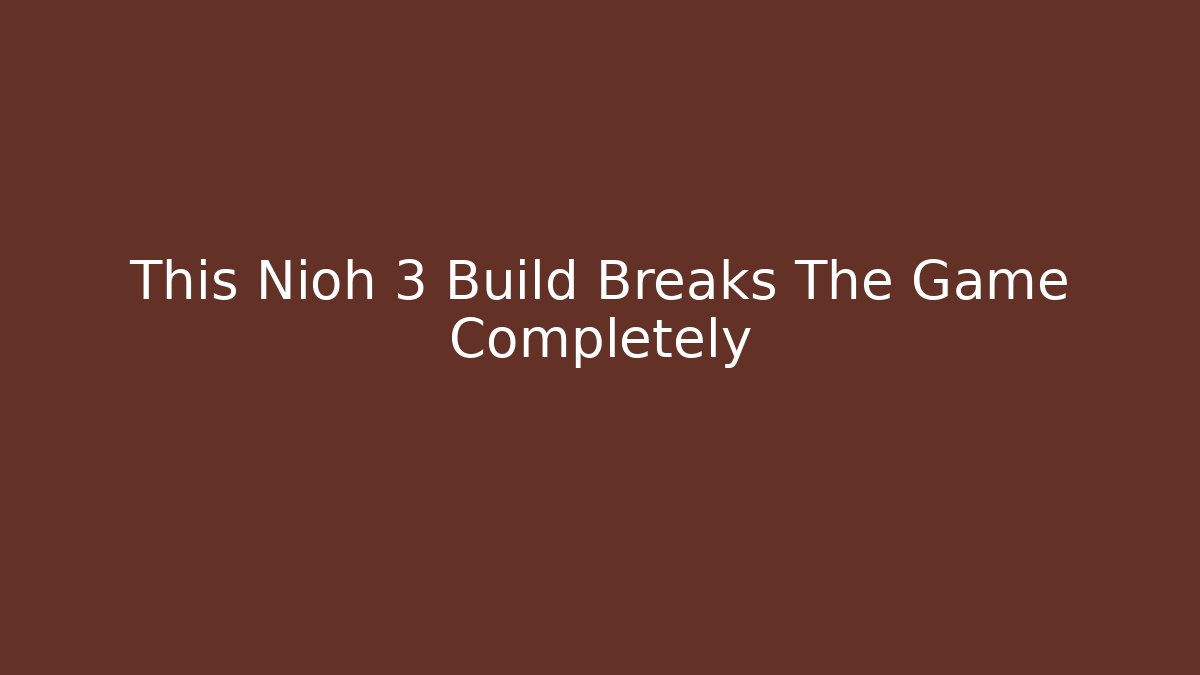 This Nioh 3 Build Breaks The Game Completely